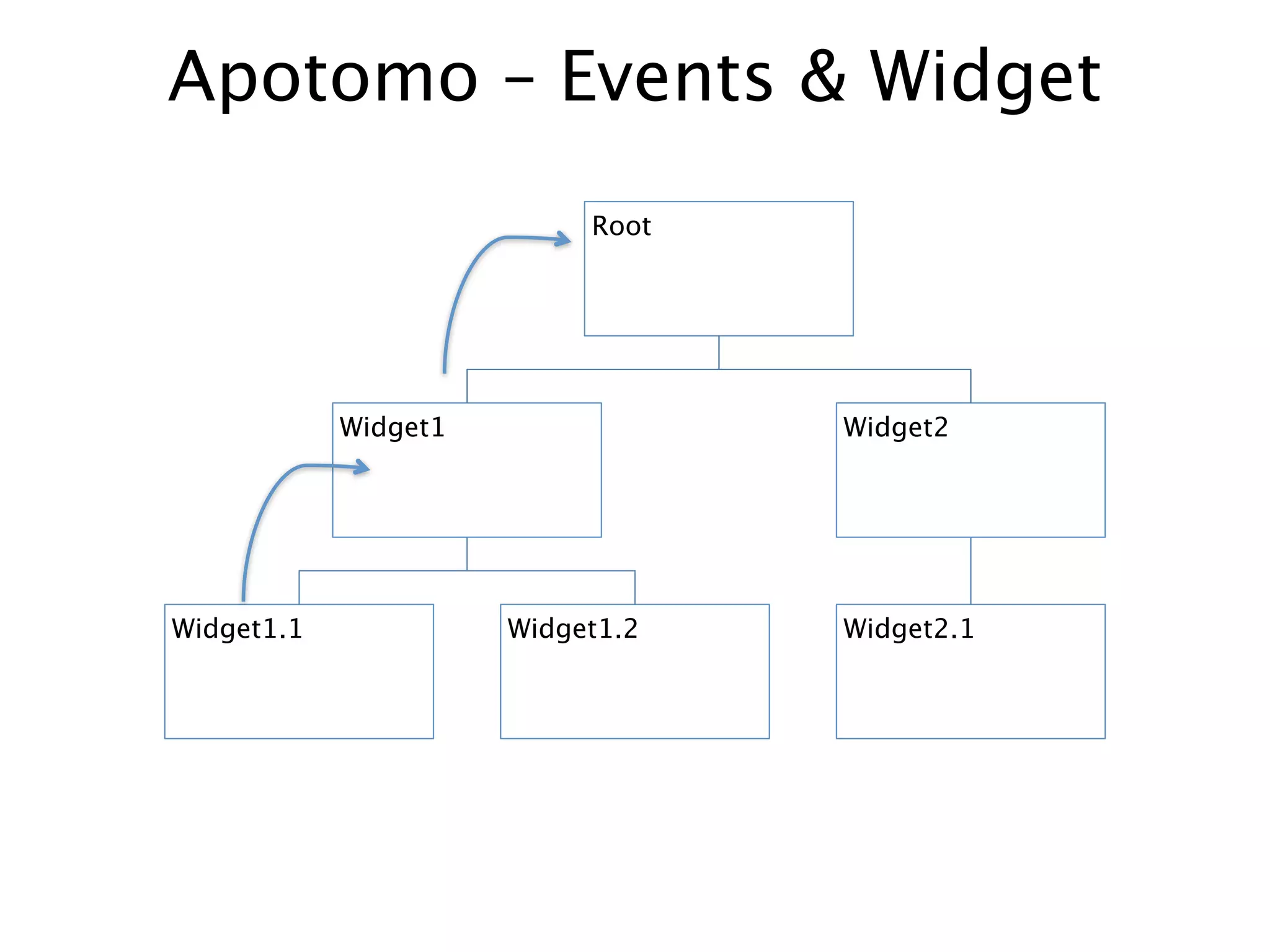 Apotomo – Events & Widget

Root

Widget1

Widget2

Widget1.1

Widget1.2

Widget2.1